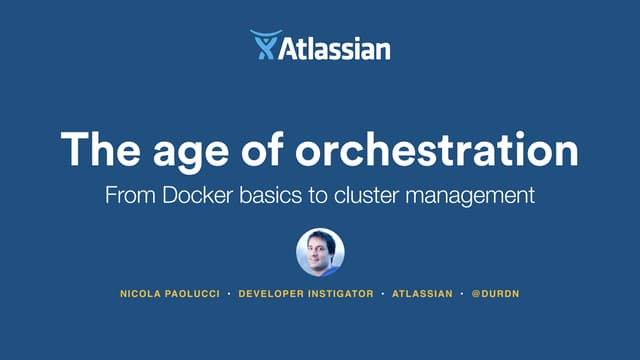 Atlassian

The age of orchestration

From Docker basics to cluster management

NICOLA PAOLUCCI • DEVELOPER INSTIGATOR • ATLASSIAN • @DURDN